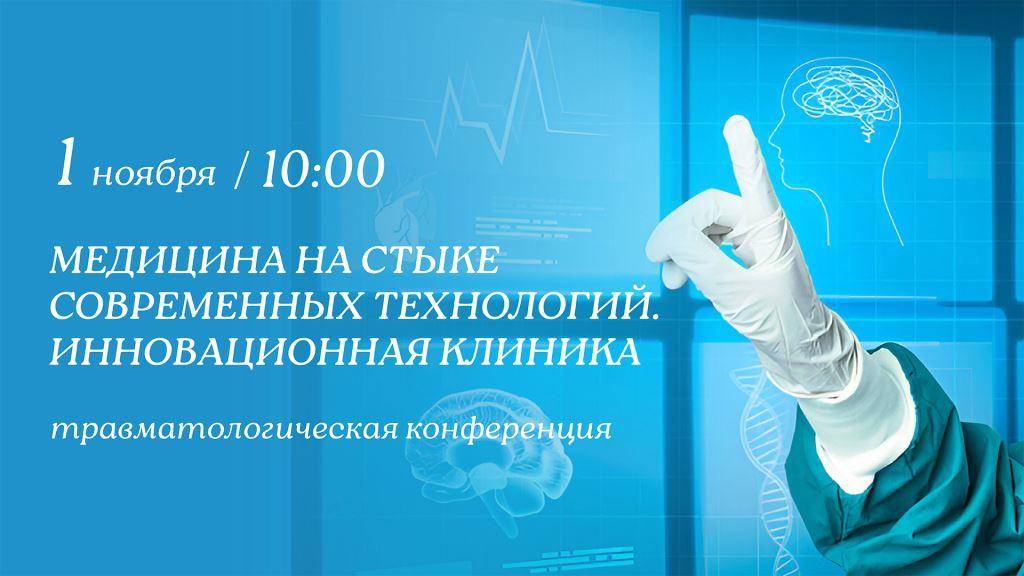 1 ноября / 10:00

МЕДИЦИНА НА СТЫКЕ СОВРЕМЕННЫХ ТЕХНОЛОГИЙ. ИННОВАЦИОННАЯ КЛИНИКА

травматологическая конференция